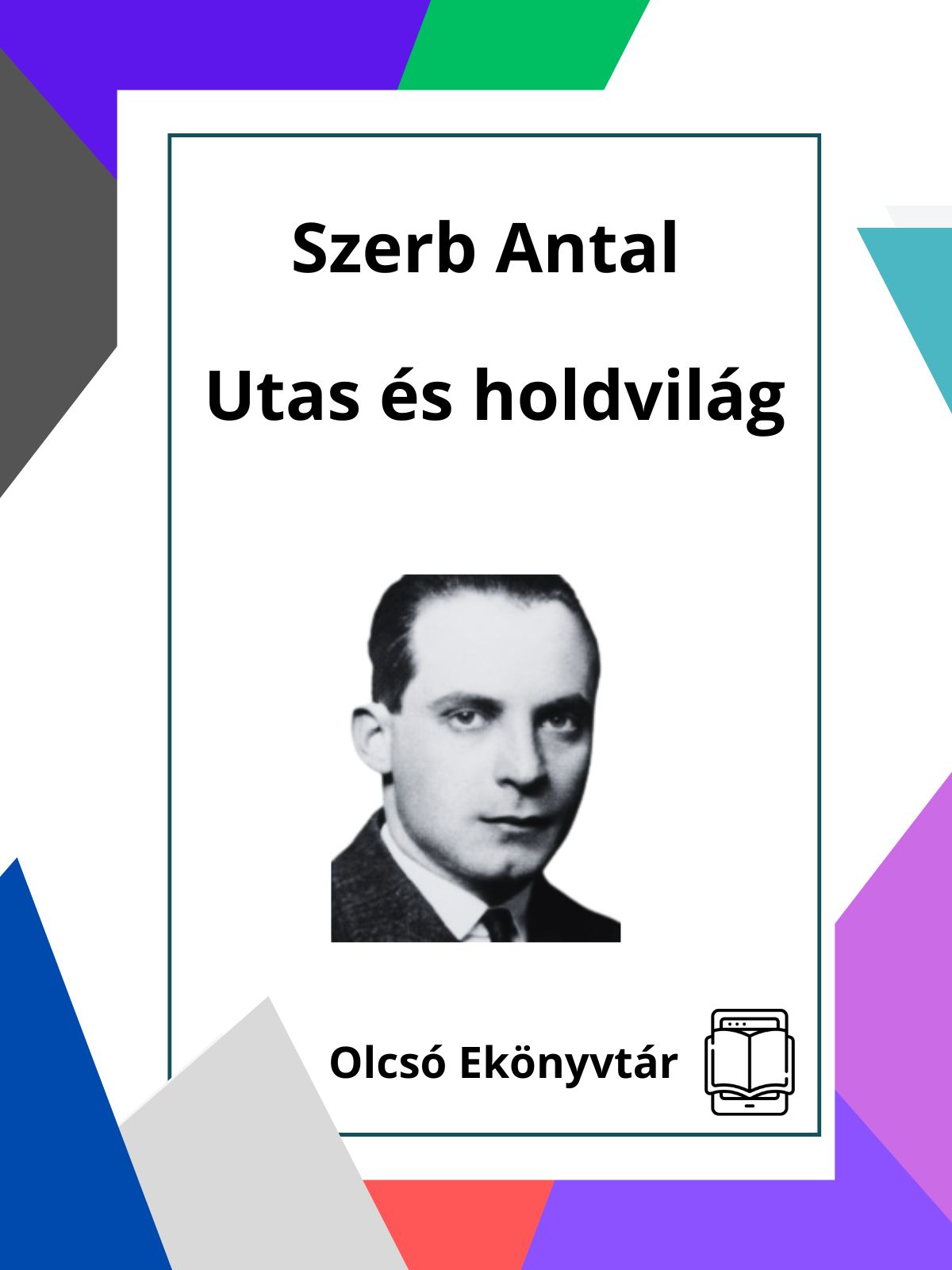 Szerb Antal

Utas és holdvilág

Olcsó Ekönyvtár